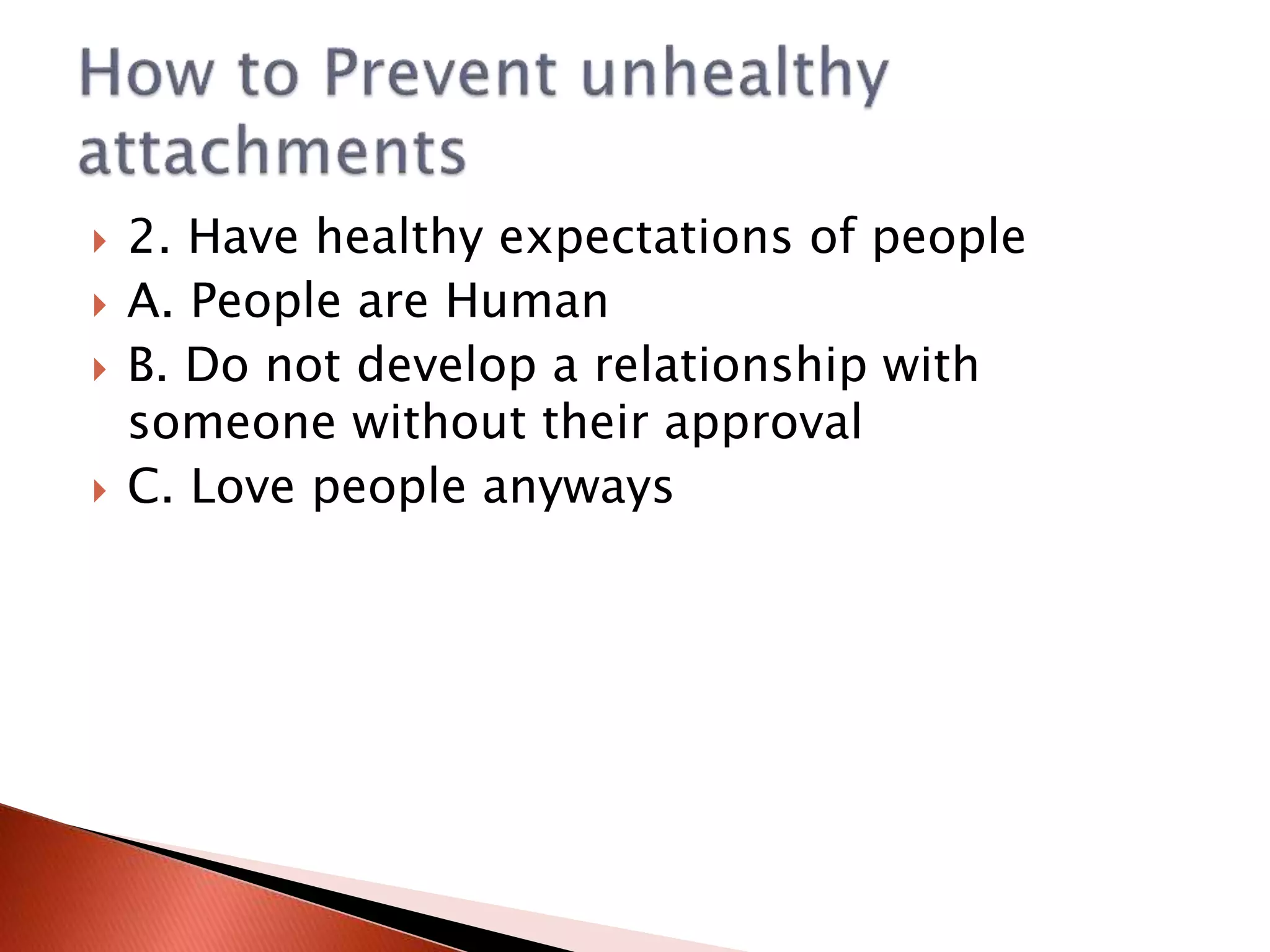 How to Prevent unhealthy attachments

2. Have healthy expectations of people
A. People are Human
B. Do not develop a relationship with someone without their approval
C. Love people anyways